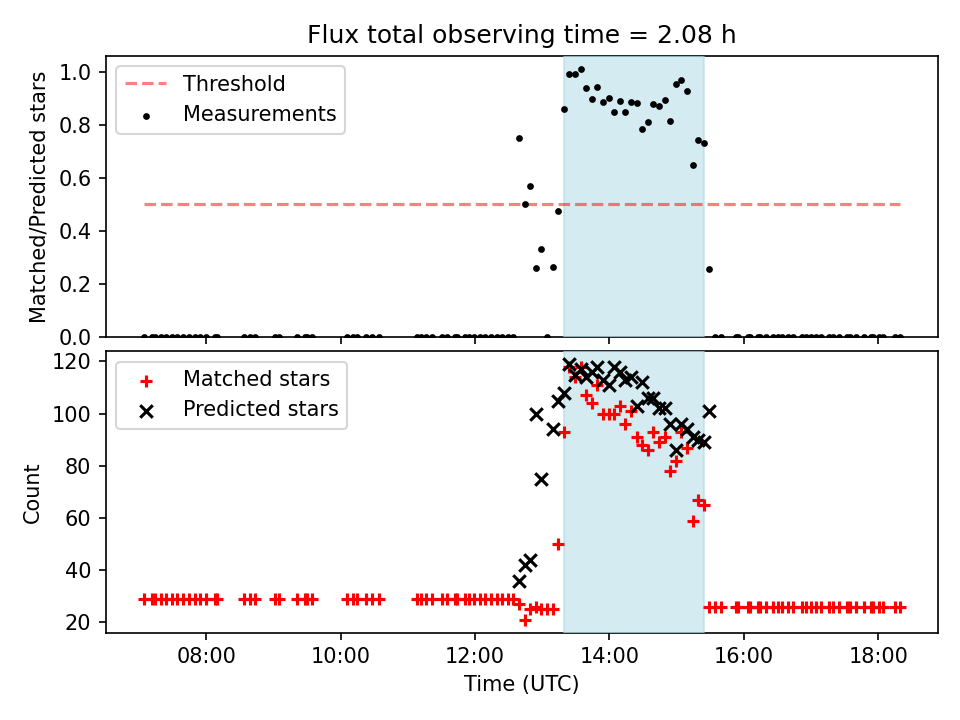 Flux total observing time = 2.08 h

Threshold
Measurements

Matched/Predicted stars

1.0
0.8
0.6
0.4
0.2
0.0

Matched stars
Predicted stars

Count

120
100
80
60
40
20

08:00
10:00
12:00
14:00
16:00
18:00

Time (UTC)